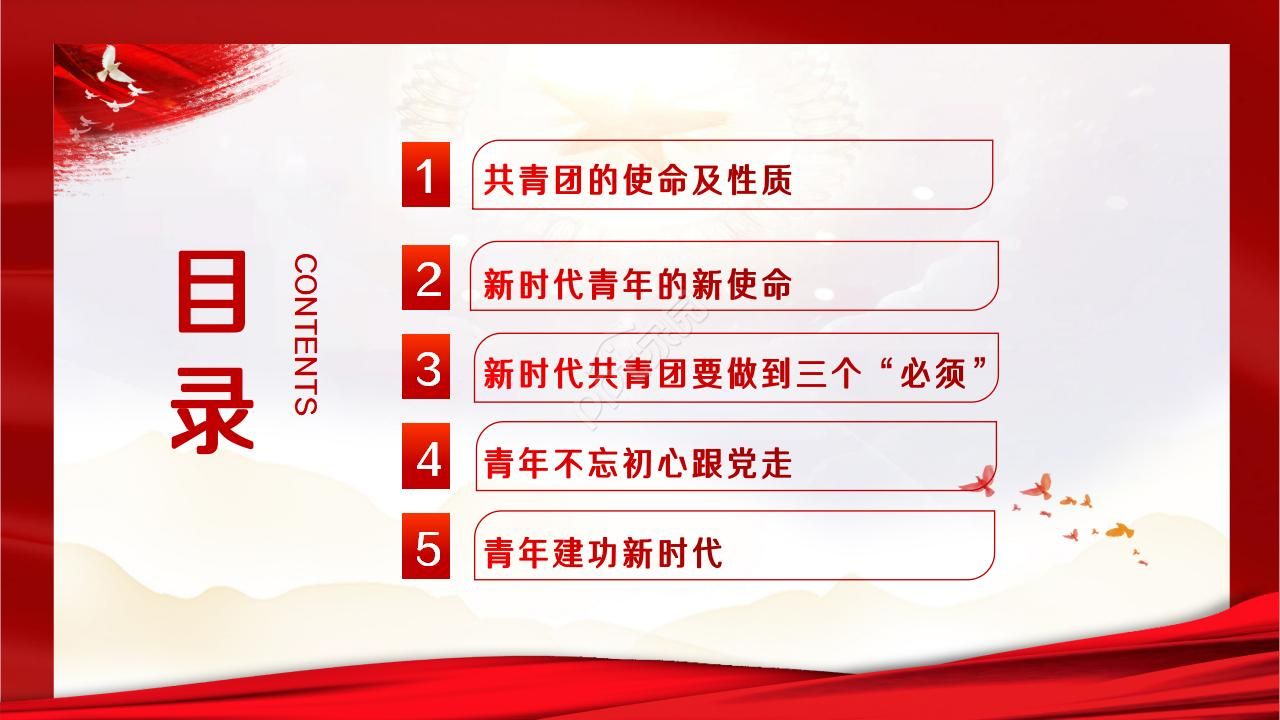 目录

CONTENTS

1 共青团的使命及性质

2 新时代青年的新使命

3 新时代共青团要做到三个“必须”

4 青年不忘初心跟党走

5 青年建功新时代